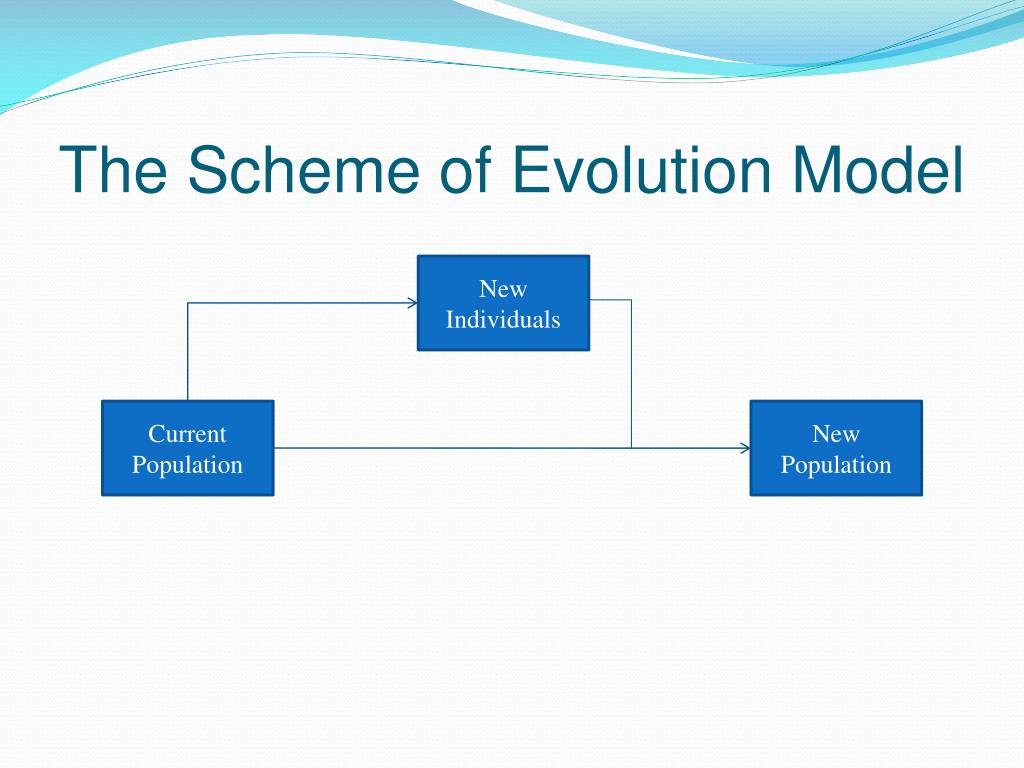 The Scheme of Evolution Model

New Individuals

Current Population

New Population